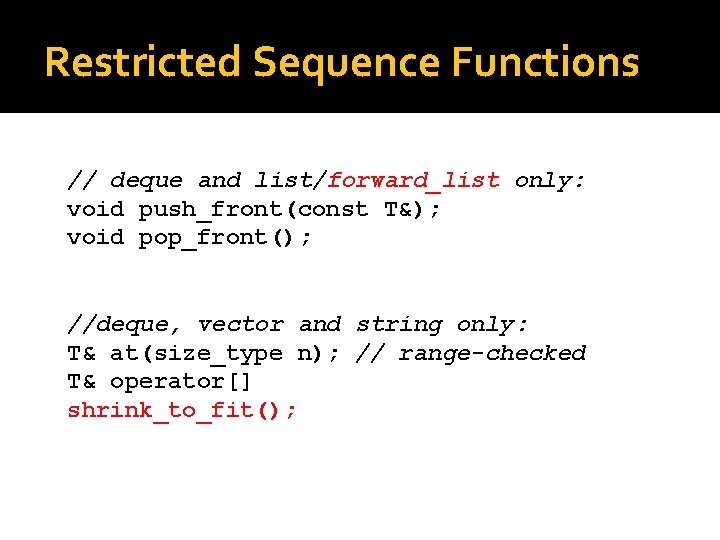 Restricted Sequence Functions

// deque and list/forward_list only:
void push_front(const T&);
void pop_front();

//deque, vector and string only:
T& at(size_type n); // range-checked
T& operator[]
shrink_to_fit();